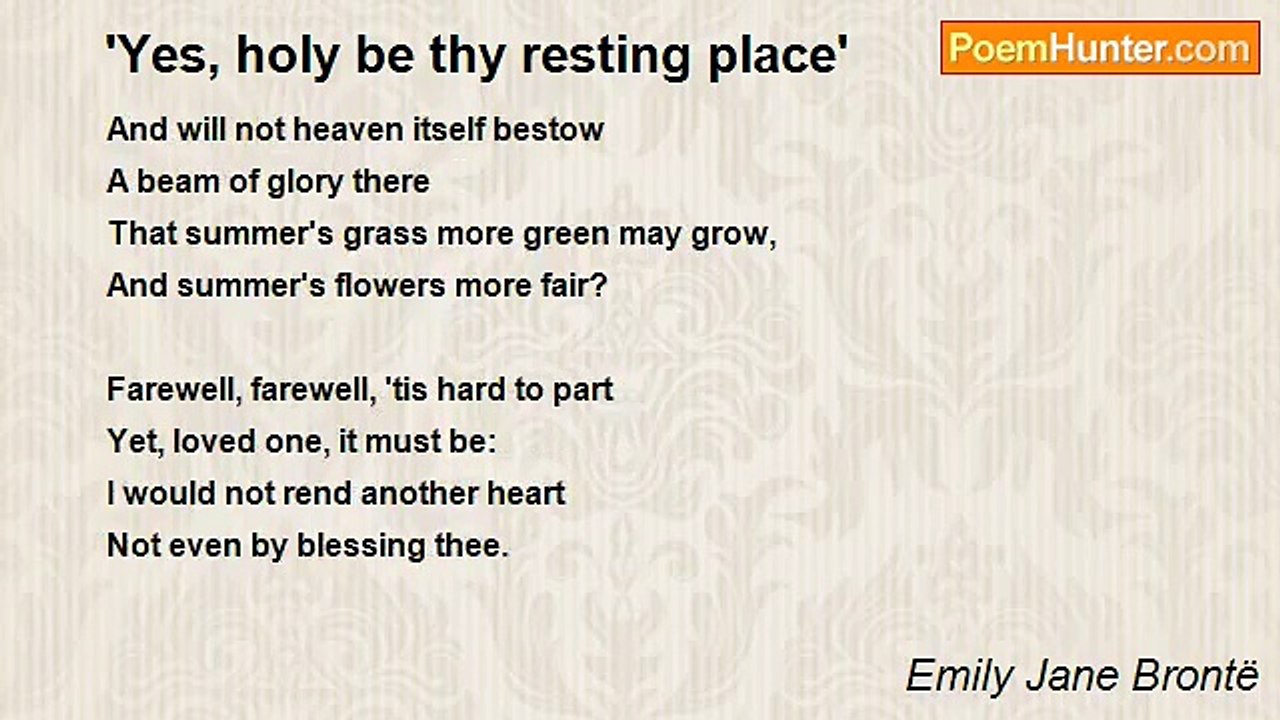 'Yes, holy be thy resting place'

PoemHunter.com

And will not heaven itself bestow
A beam of glory there
That summer's grass more green may grow,
And summer's flowers more fair?

Farewell, farewell, 'tis hard to part
Yet, loved one, it must be:
I would not rend another heart
Not even by blessing thee.

Emily Jane Brontë